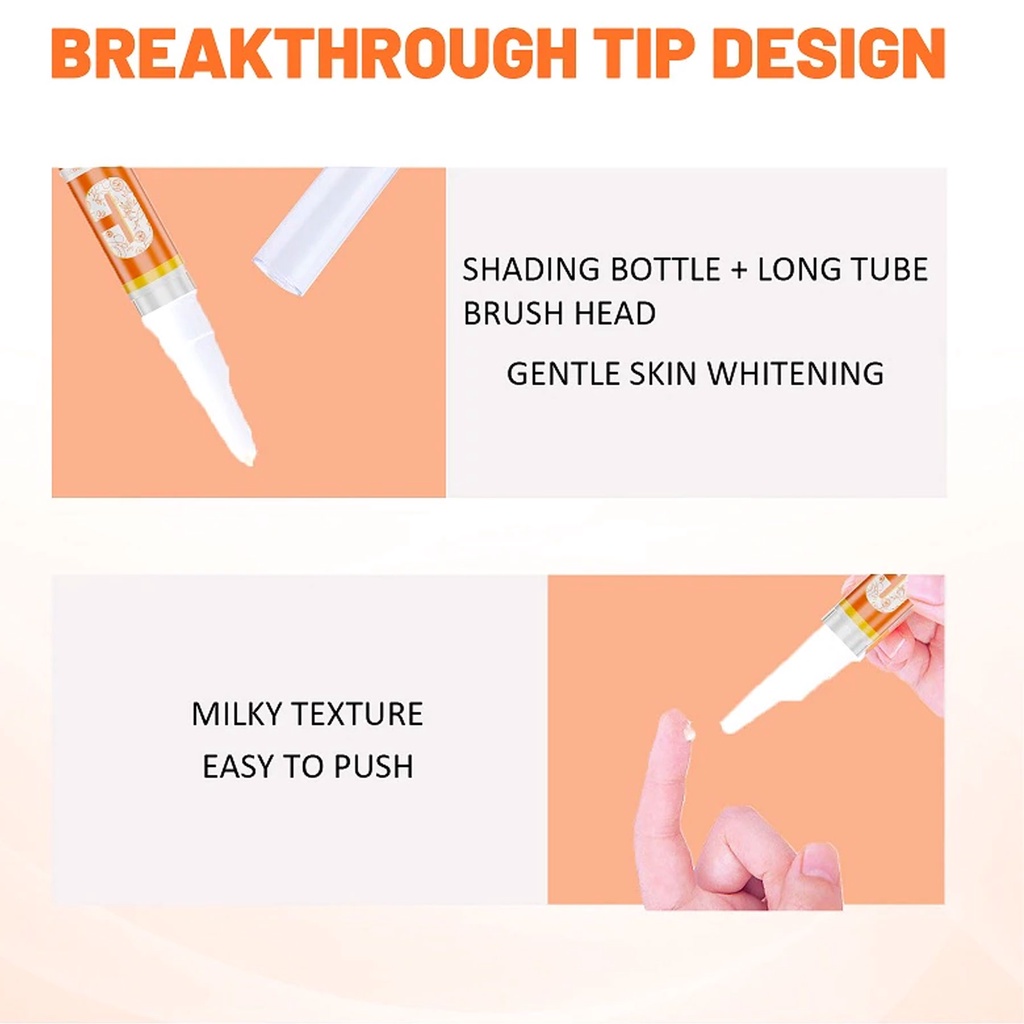 BREAKTHROUGH TIP DESIGN

SHADING BOTTLE + LONG TUBE BRUSH HEAD

GENTLE SKIN WHITENING

MILKY TEXTURE
EASY TO PUSH